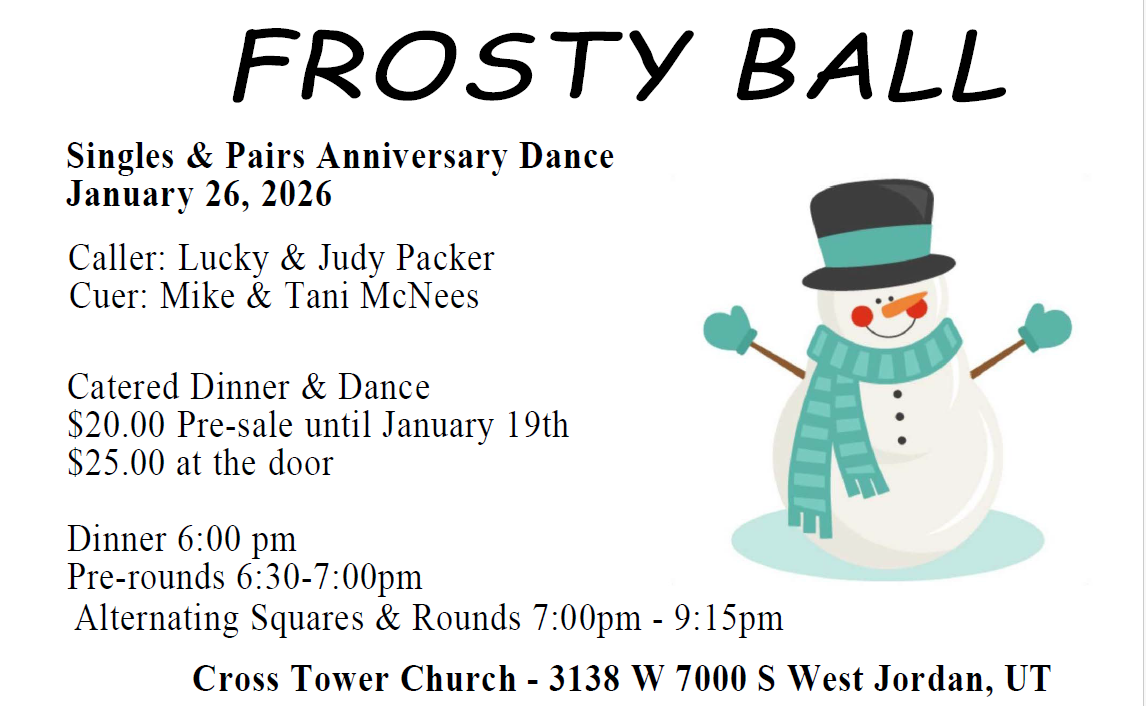 FROSTY BALL

Singles & Pairs Anniversary Dance
January 26, 2026

Caller: Lucky & Judy Packer
Cuer: Mike & Tani McNees

Catered Dinner & Dance
$20.00 Pre-sale until January 19th
$25.00 at the door

Dinner 6:00 pm
Pre-rounds 6:30-7:00pm
Alternating Squares & Rounds 7:00pm - 9:15pm

Cross Tower Church - 3138 W 7000 S West Jordan, UT